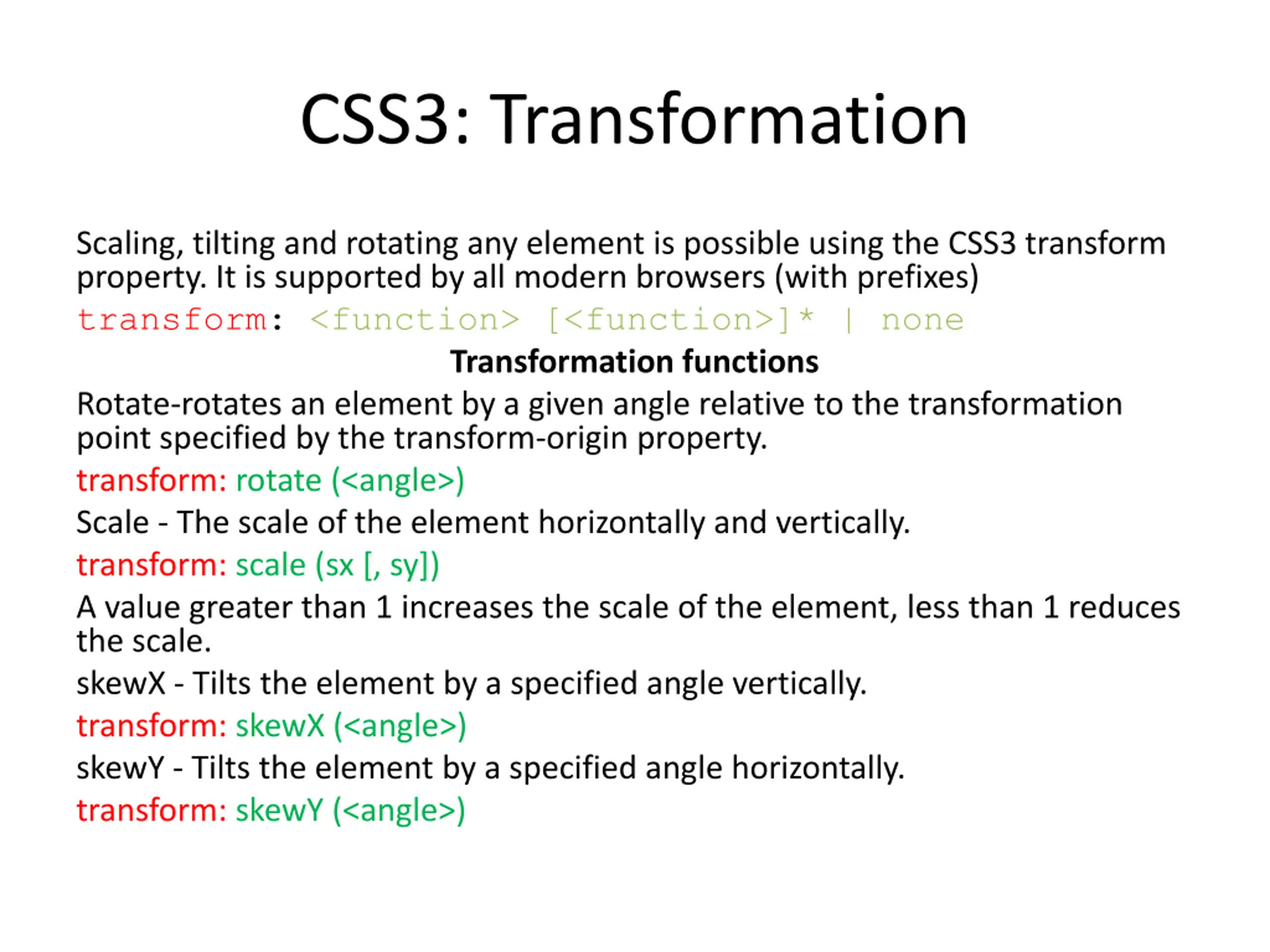 CSS3: Transformation

Scaling, tilting and rotating any element is possible using the CSS3 transform property. It is supported by all modern browsers (with prefixes)

transform: <function> [<function>]* | none

Transformation functions

Rotate-rotates an element by a given angle relative to the transformation point specified by the transform-origin property.

transform: rotate (<angle>)

Scale - The scale of the element horizontally and vertically.

transform: scale (sx [, sy])

A value greater than 1 increases the scale of the element, less than 1 reduces the scale.

skewX - Tilts the element by a specified angle vertically.

transform: skewX (<angle>)

skewY - Tilts the element by a specified angle horizontally.

transform: skewY (<angle>)